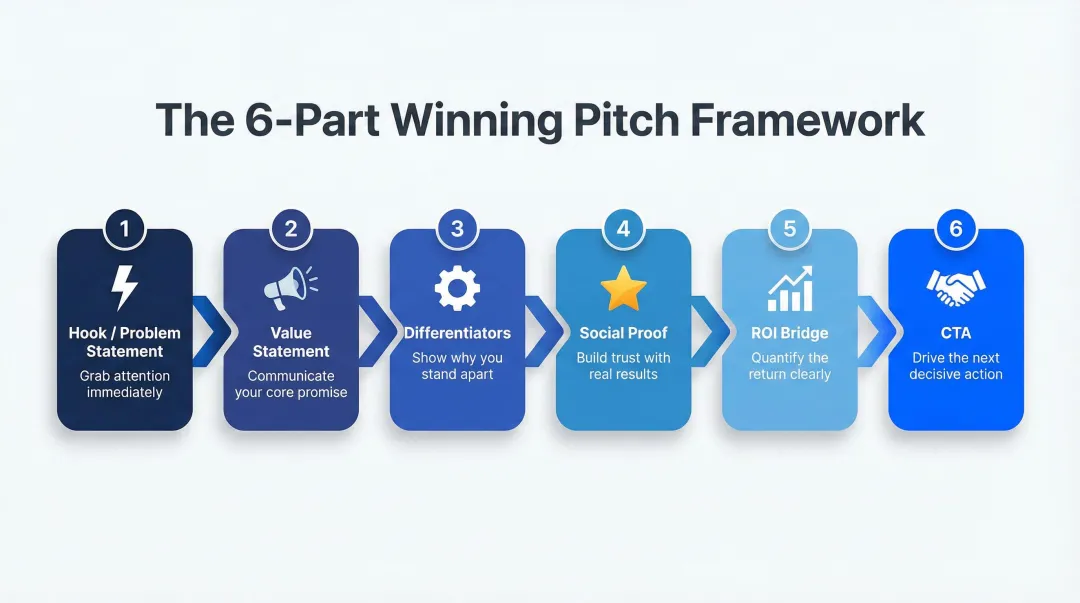 The 6-Part Winning Pitch Framework

1
Hook / Problem Statement
Grab attention immediately

2
Value Statement
Communicate your core promise

3
Differentiators
Show why you stand apart

4
Social Proof
Build trust with real results

5
ROI Bridge
Quantify the return clearly

6
CTA
Drive the next decisive action